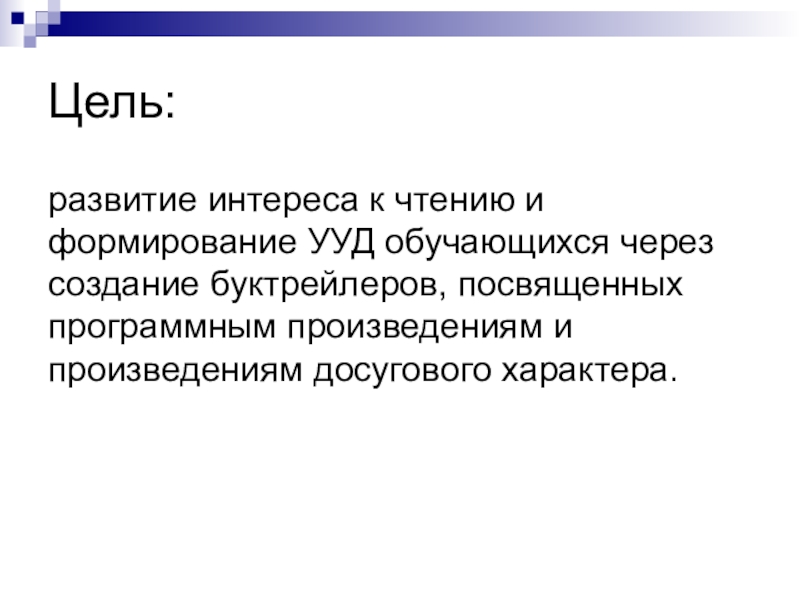 Цель:

развитие интереса к чтению и формирование УУД обучающихся через создание буктрейлеров, посвященных программным произведениям и произведениям досугового характера.